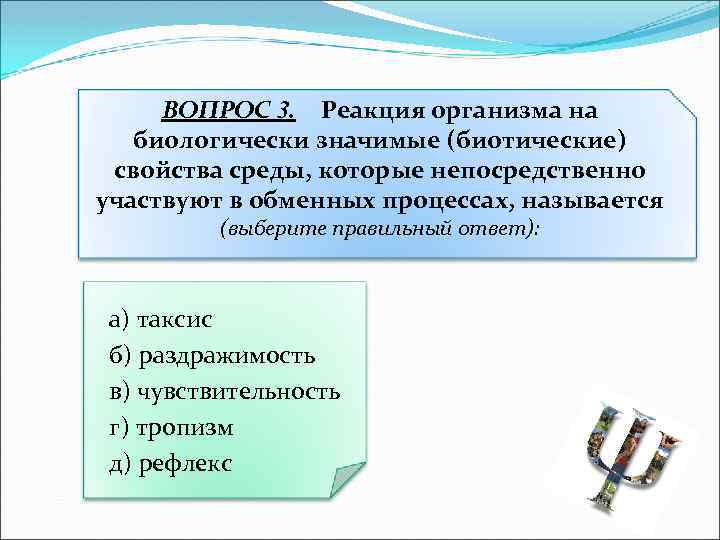 ВОПРОС 3. Реакция организма на биологически значимые (биотические) свойства среды, которые непосредственно участвуют в обменных процессах, называется (выберите правильный ответ):

а) таксис
б) раздражимость
в) чувствительность
г) тропизм
д) рефлекс

Ψ